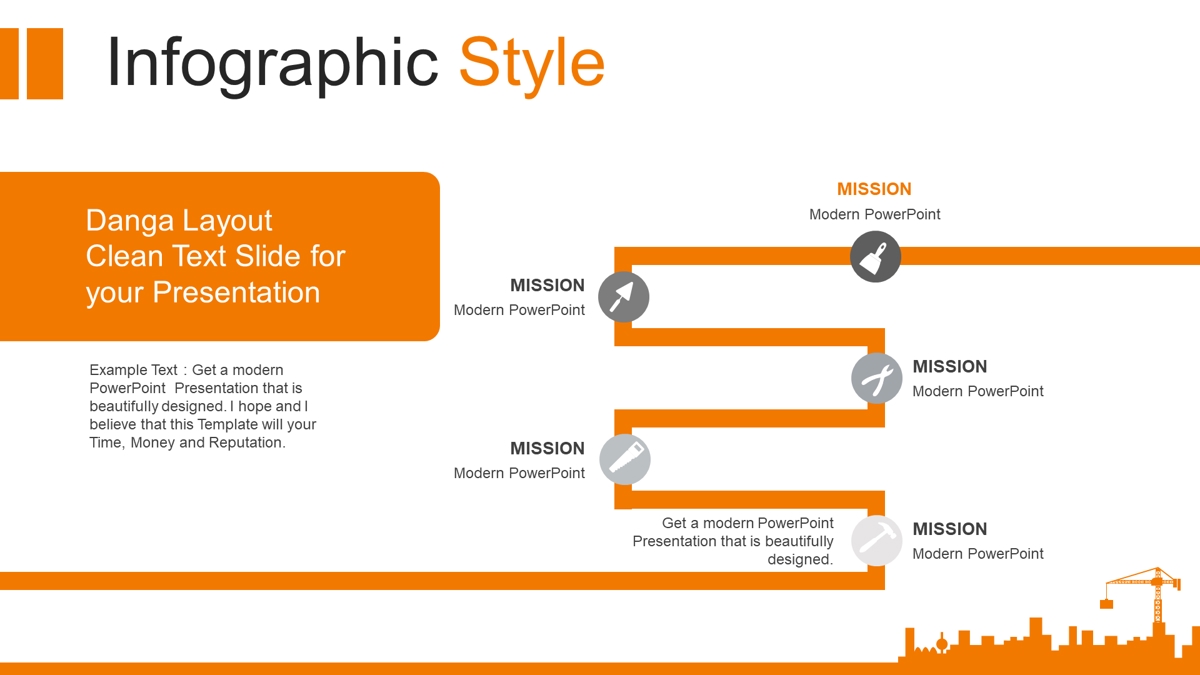 Infographic Style

Danga Layout Clean Text Slide for your Presentation

Example Text : Get a modern PowerPoint Presentation that is beautifully designed. I hope and I believe that this Template will your Time, Money and Reputation.

MISSION
Modern PowerPoint

MISSION
Modern PowerPoint

MISSION
Modern PowerPoint

MISSION
Modern PowerPoint

Get a modern PowerPoint Presentation that is beautifully designed.

MISSION
Modern PowerPoint